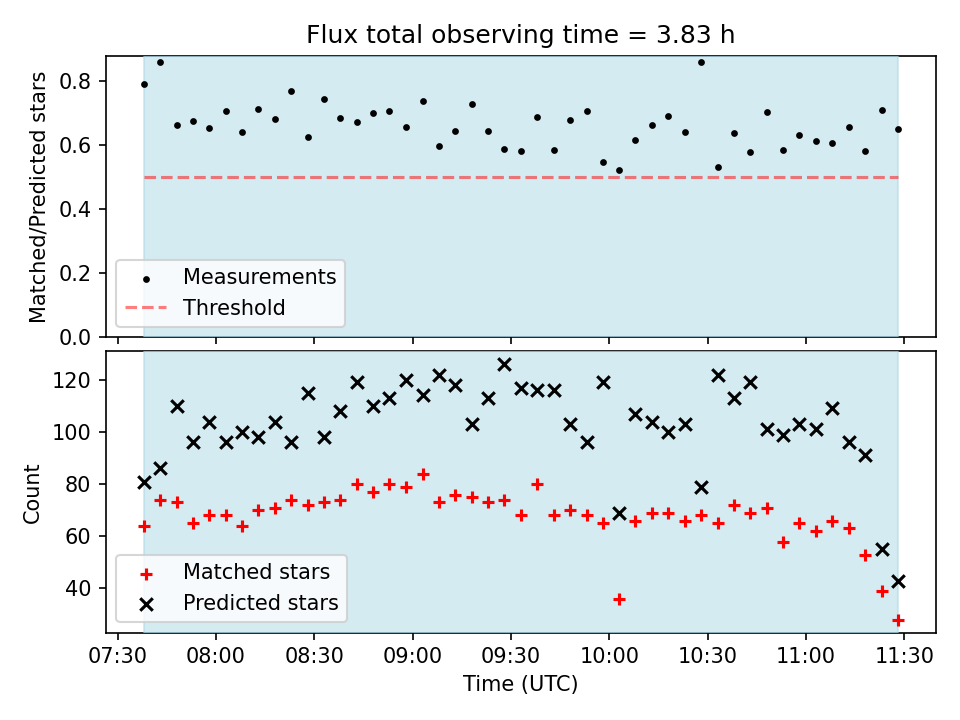 Flux total observing time = 3.83 h

Matched/Predicted stars

0.8
0.6
0.4
0.2
0.0

Measurements
Threshold

Count

120
100
80
60
40

Matched stars
Predicted stars

07:30 08:00 08:30 09:00 09:30 10:00 10:30 11:00 11:30

Time (UTC)